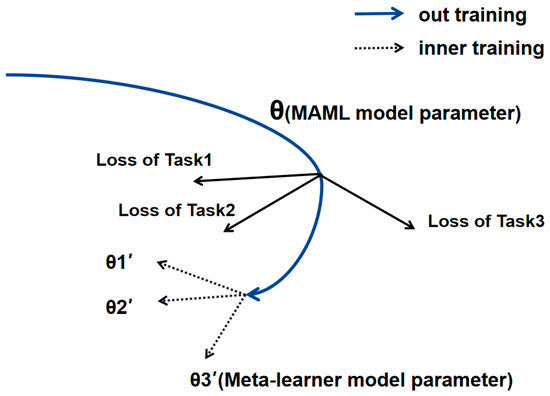 out training
inner training

θ(MAML model parameter)

Loss of Task1

Loss of Task2

Loss of Task3

θ1′

θ2′

θ3′(Meta-learner model parameter)